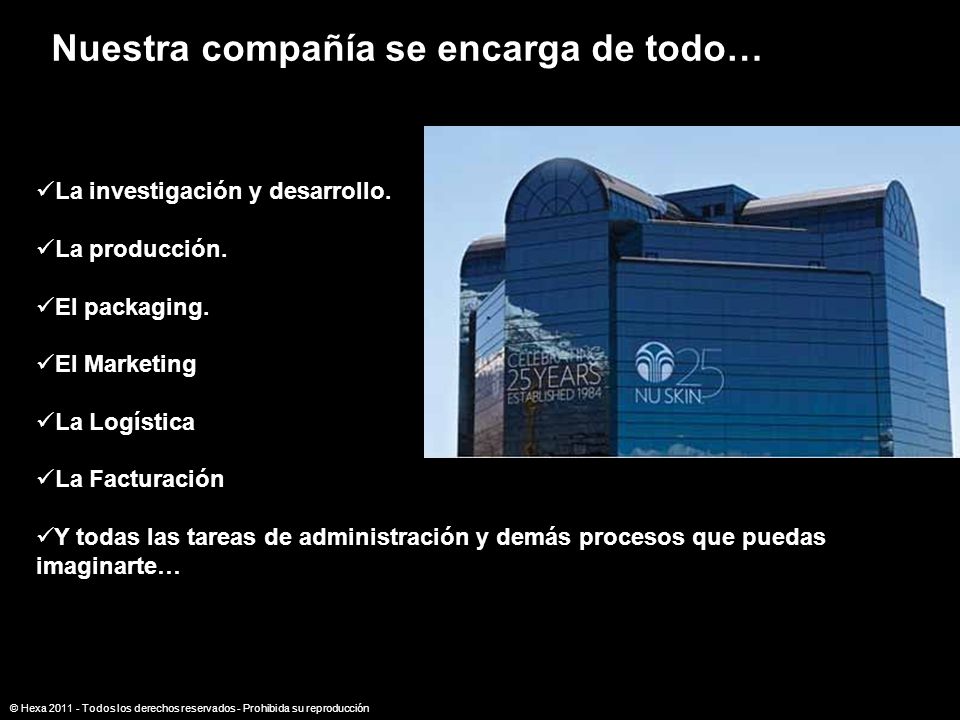 Nuestra compañía se encarga de todo…

✓La investigación y desarrollo.

✓La producción.

✓El packaging.

✓El Marketing

✓La Logística

✓La Facturación

✓Y todas las tareas de administración y demás procesos que puedas imaginarte…

CELEBRATING 25 YEARS ESTABLISHED 1984

NU SKIN 25

© Hexa 2011 - Todos los derechos reservados - Prohibida su reproducción